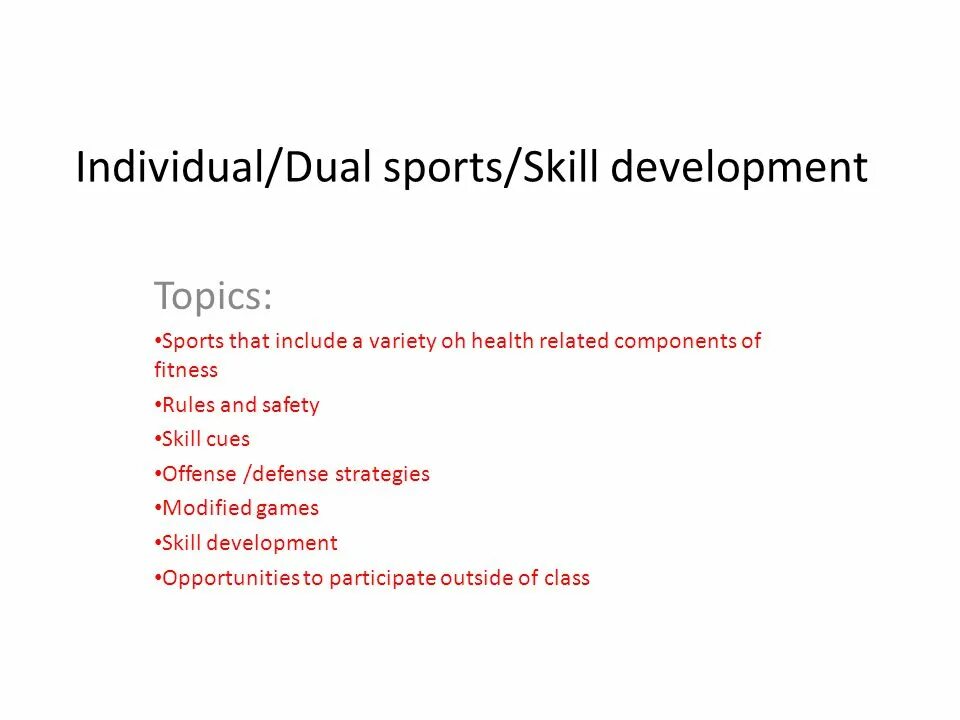 Individual/Dual sports/Skill development

Topics:

•Sports that include a variety oh health related components of fitness

•Rules and safety

•Skill cues

•Offense /defense strategies

•Modified games

•Skill development

•Opportunities to participate outside of class